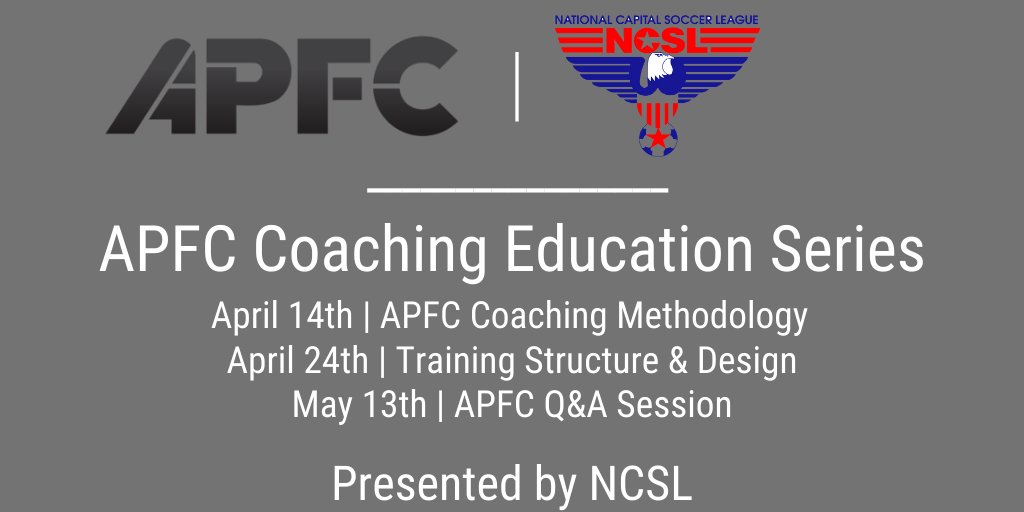 APFC | NATIONAL CAPITAL SOCCER LEAGUE NCSL

APFC Coaching Education Series

April 14th | APFC Coaching Methodology
April 24th | Training Structure & Design
May 13th | APFC Q&A Session

Presented by NCSL